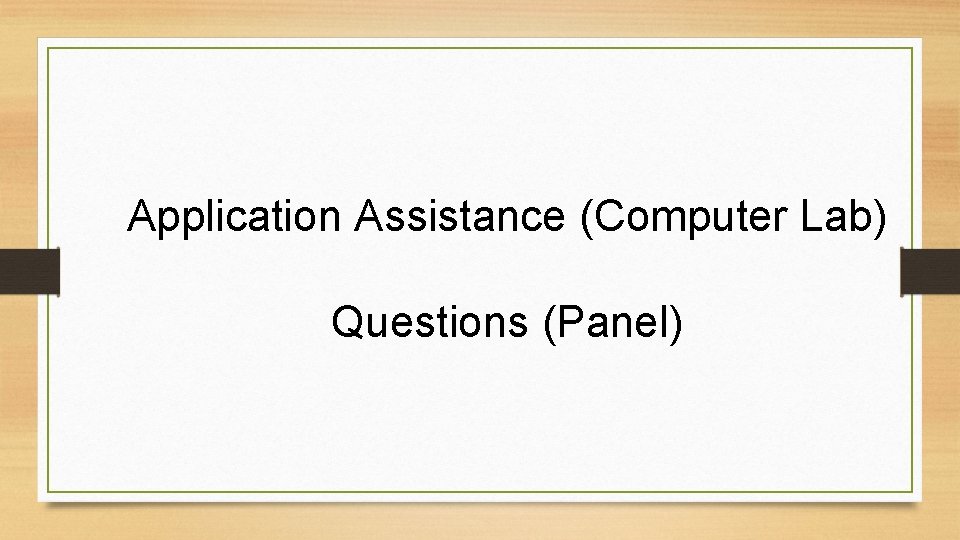 Application Assistance (Computer Lab)

Questions (Panel)